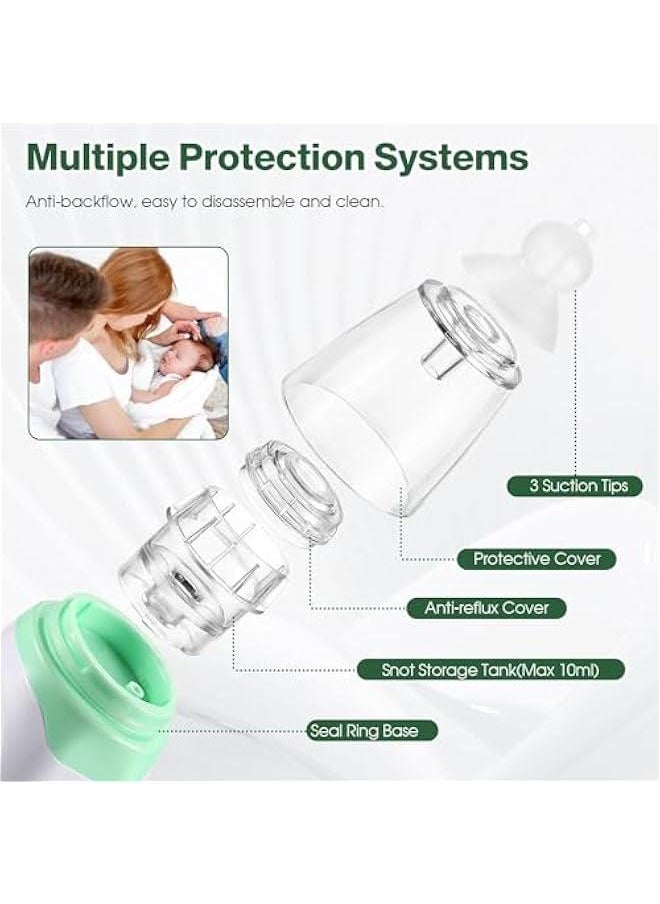 Multiple Protection Systems

Anti-backflow, easy to disassemble and clean.

3 Suction Tips

Protective Cover

Anti-reflux Cover

Snot Storage Tank(Max 10ml)

Seal Ring Base